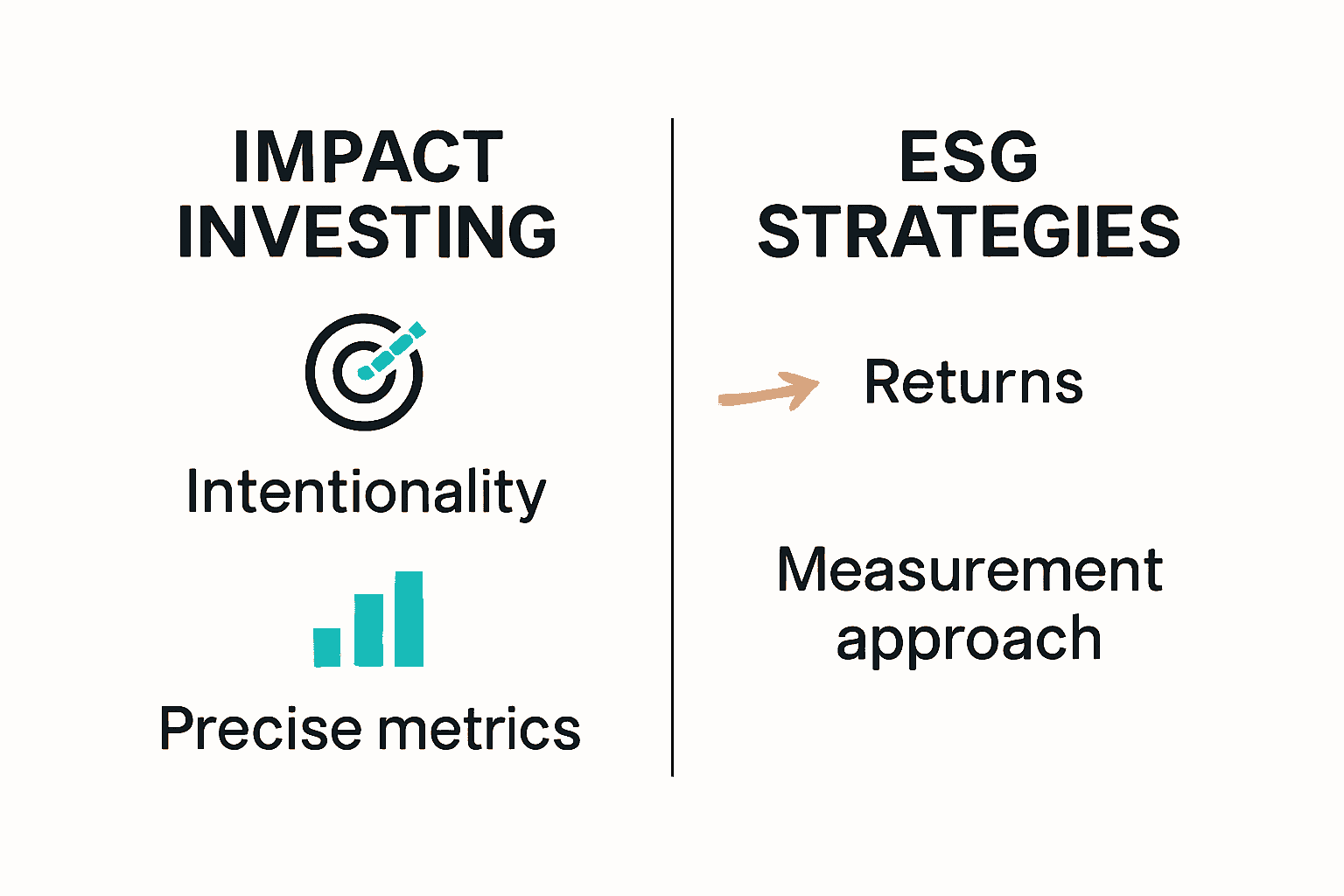 IMPACT INVESTING

Intentionality

Precise metrics

ESG STRATEGIES

Returns

Measurement approach